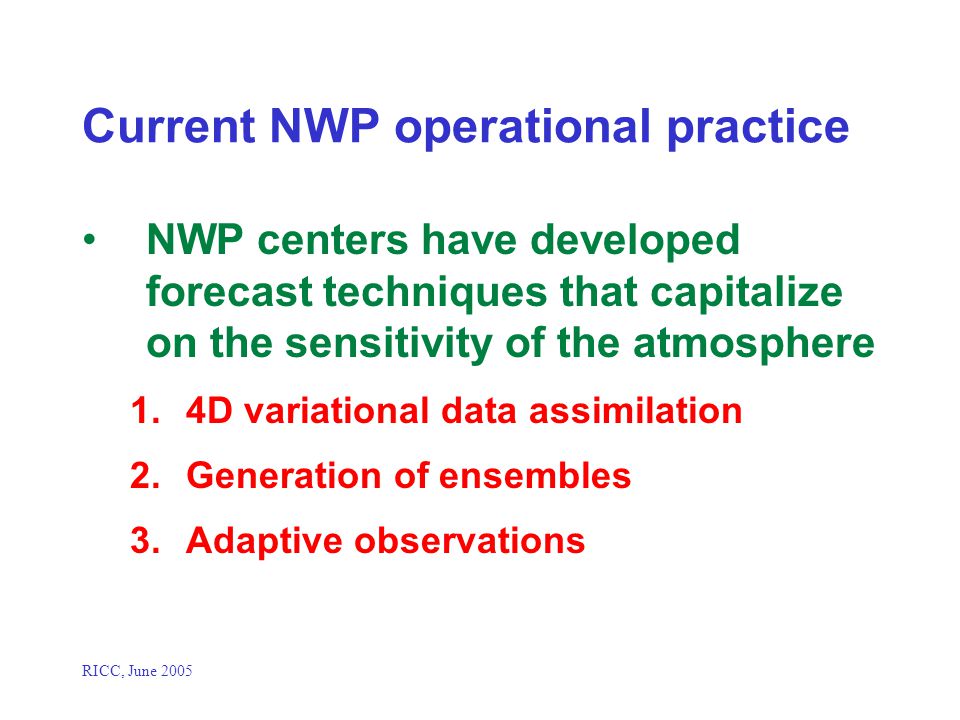 Current NWP operational practice

• NWP centers have developed forecast techniques that capitalize on the sensitivity of the atmosphere

1. 4D variational data assimilation
2. Generation of ensembles
3. Adaptive observations

RICC, June 2005